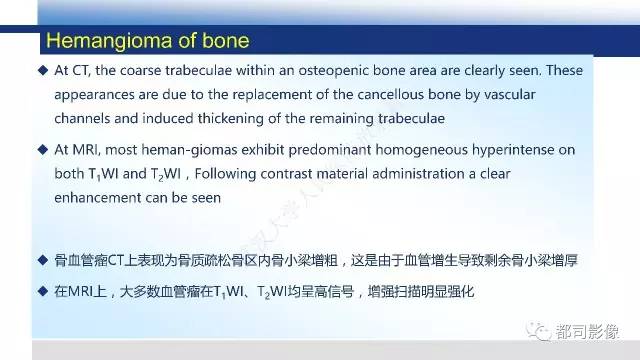 Hemangioma of bone

◆ At CT, the coarse trabeculae within an osteopenic bone area are clearly seen. These appearances are due to the replacement of the cancellous bone by vascular channels and induced thickening of the remaining trabeculae

◆ At MRI, most heman-giomas exhibit predominant homogeneous hyperintense on both $T_1$WI and $T_2$WI，Following contrast material administration a clear enhancement can be seen

◆ 骨血管瘤CT上表现为骨质疏松骨区内骨小梁增粗，这是由于血管增生导致剩余骨小梁增厚

◆ 在MRI上，大多数血管瘤在$T_1$WI、$T_2$WI均呈高信号，增强扫描明显强化

都司影像